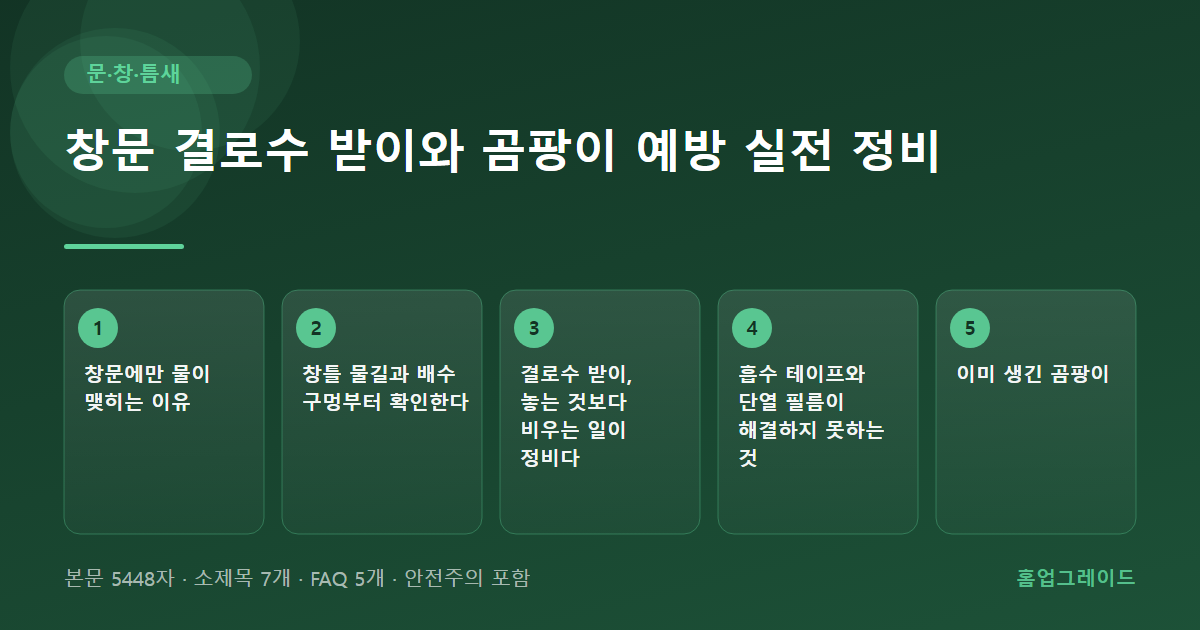 문·창·틈새

창문 결로수 받이와 곰팡이 예방 실전 정비

1
창문에만 물이 맺히는 이유

2
창틀 물길과 배수 구멍부터 확인한다

3
결로수 받이, 놓는 것보다 비우는 일이 정비다

4
흡수 테이프와 단열 필름이 해결하지 못하는 것

5
이미 생긴 곰팡이

본문 5448자 · 소제목 7개 · FAQ 5개 · 안전주의 포함

홈업그레이드